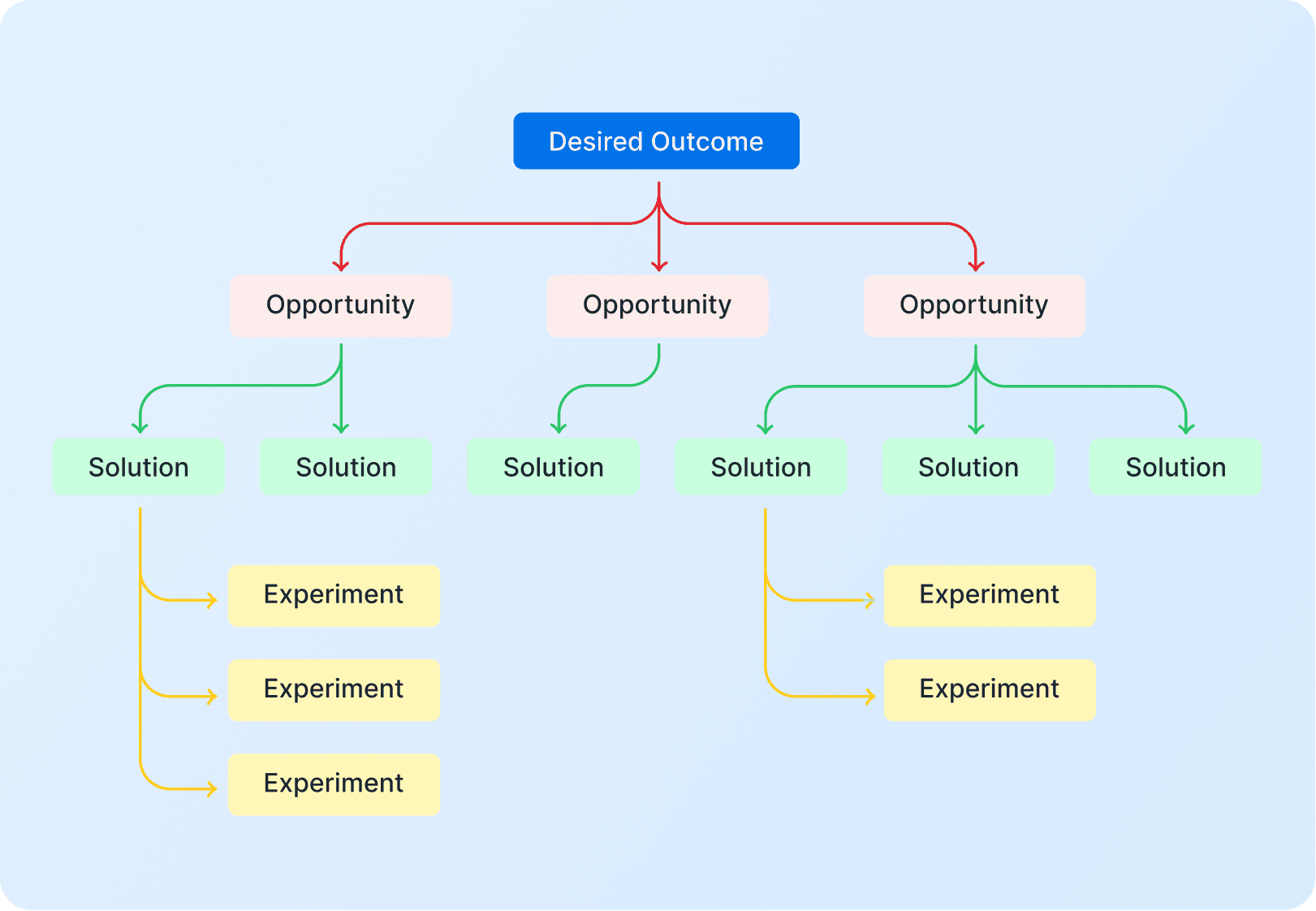 Desired Outcome

Opportunity

Opportunity

Opportunity

Solution

Solution

Solution

Solution

Solution

Solution

Experiment

Experiment

Experiment

Experiment

Experiment